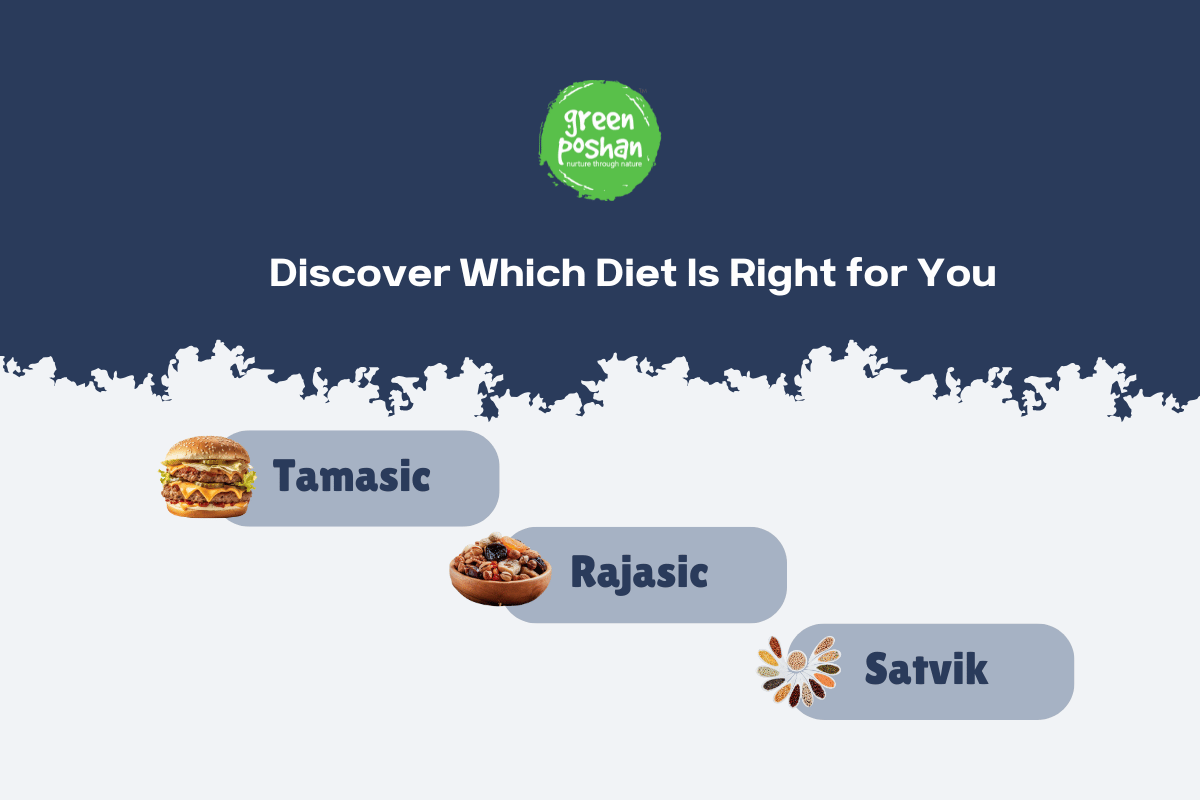 green poshan
nurture through nature

Discover Which Diet Is Right for You

Tamasic

Rajasic

Satvik